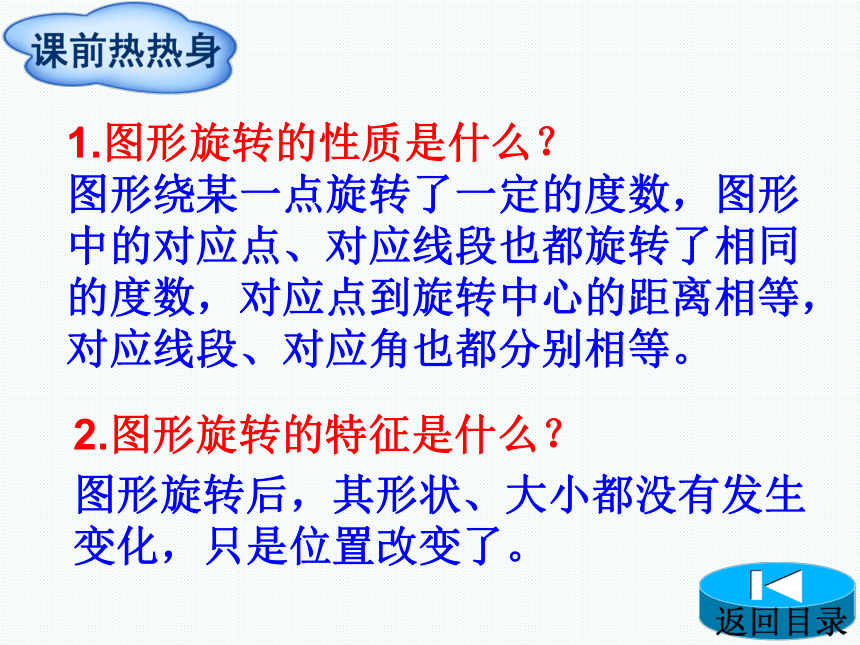 课前热热身

1.图形旋转的性质是什么？
图形绕某一点旋转了一定的度数，图形中的对应点、对应线段也都旋转了相同的度数，对应点到旋转中心的距离相等，对应线段、对应角也都分别相等。

2.图形旋转的特征是什么？
图形旋转后，其形状、大小都没有发生变化，只是位置改变了。

返回目录